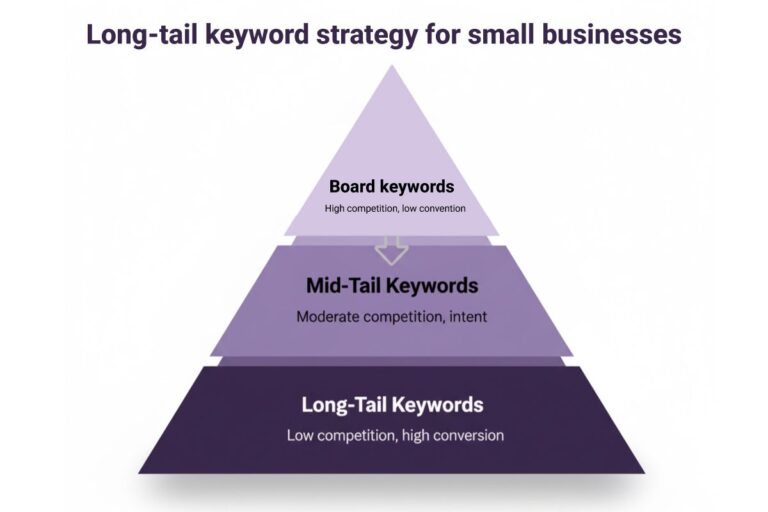 Long-tail keyword strategy for small businesses

Board keywords
High competition, low convention

Mid-Tail Keywords
Moderate competition, intent

Long-Tail Keywords
Low competition, high conversion